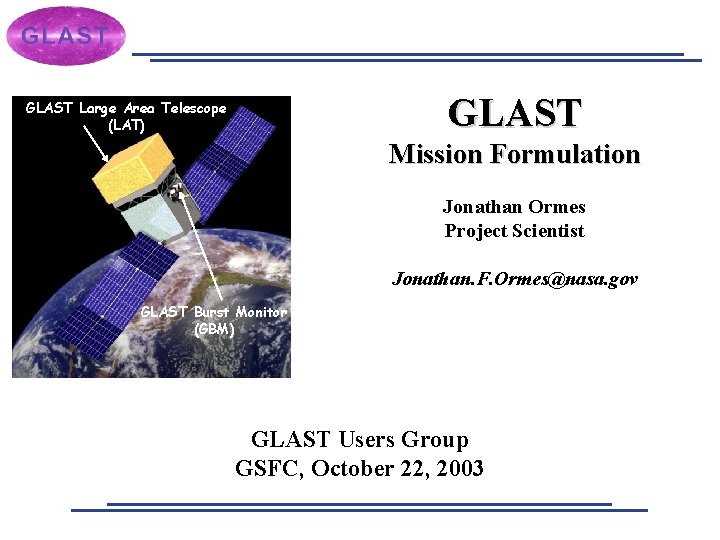 GLAST

GLAST Large Area Telescope (LAT)

GLAST Burst Monitor (GBM)

GLAST
Mission Formulation

Jonathan Ormes
Project Scientist

Jonathan.F.Ormes@nasa.gov

GLAST Users Group
GSFC, October 22, 2003